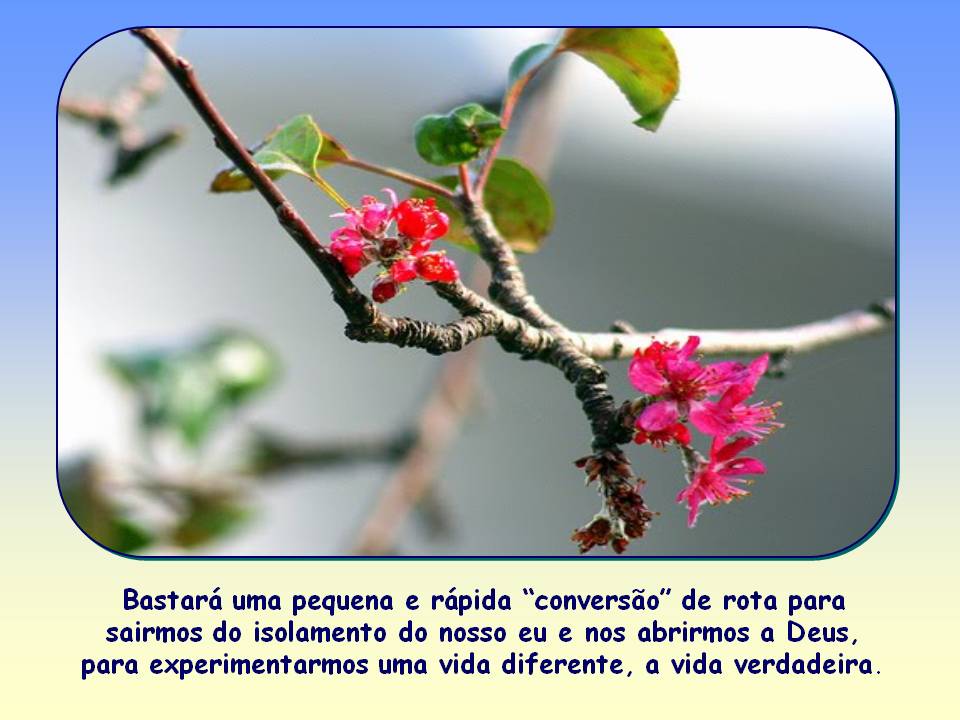 Bastará uma pequena e rápida “conversão” de rota para sairmos do isolamento do nosso eu e nos abrirmos a Deus, para experimentarmos uma vida diferente, a vida verdadeira.